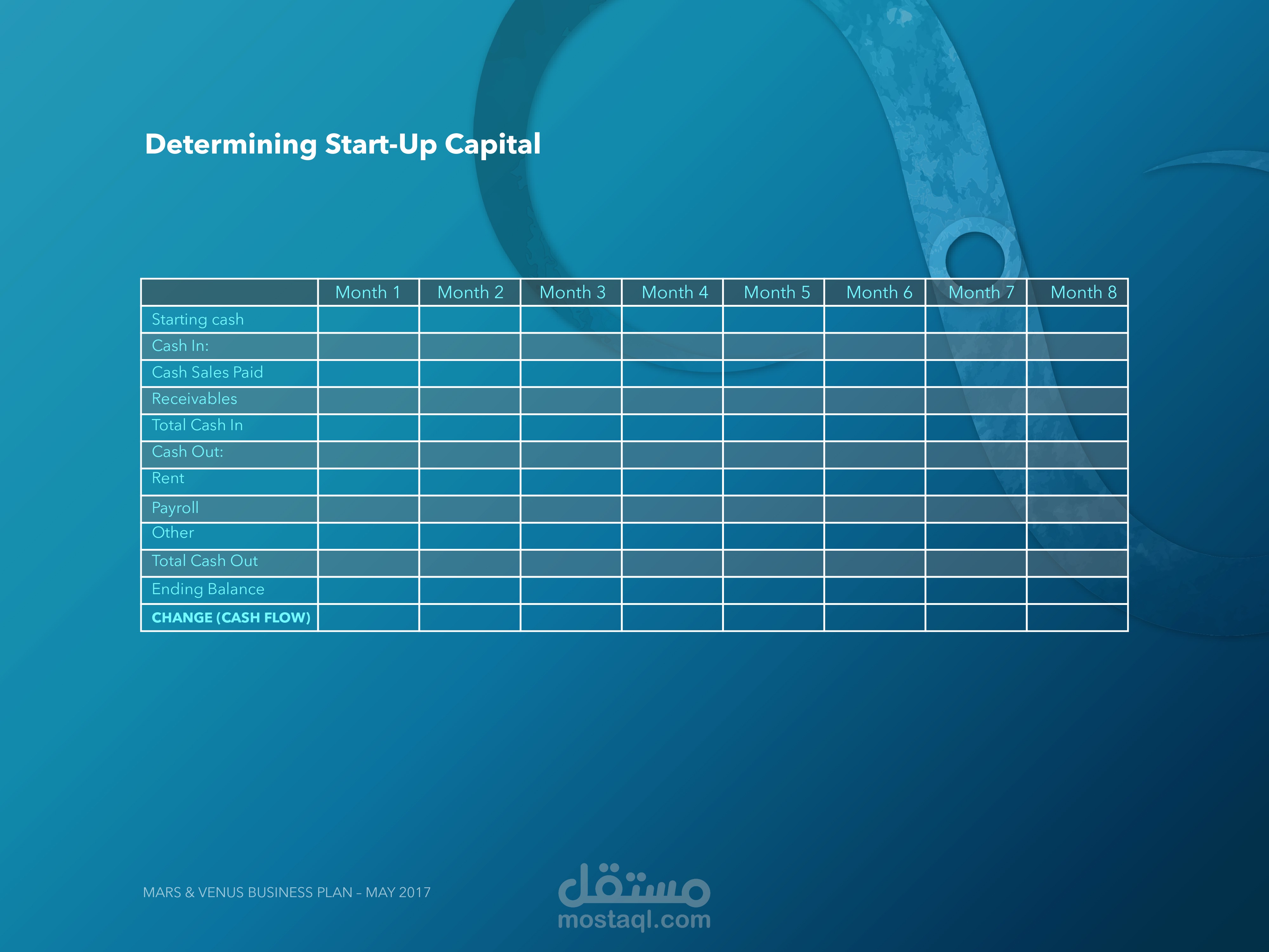 Determining Start-Up Capital

| | Month 1 | Month 2 | Month 3 | Month 4 | Month 5 | Month 6 | Month 7 | Month 8 |
|---|---|---|---|---|---|---|---|---|
| Starting cash | | | | | | | | |
| Cash In: | | | | | | | | |
| Cash Sales Paid | | | | | | | | |
| Receivables | | | | | | | | |
| Total Cash In | | | | | | | | |
| Cash Out: | | | | | | | | |
| Rent | | | | | | | | |
| Payroll | | | | | | | | |
| Other | | | | | | | | |
| Total Cash Out | | | | | | | | |
| Ending Balance | | | | | | | | |
| CHANGE (CASH FLOW) | | | | | | | | |

MARS & VENUS BUSINESS PLAN – MAY 2017

مستقل
mostaql.com